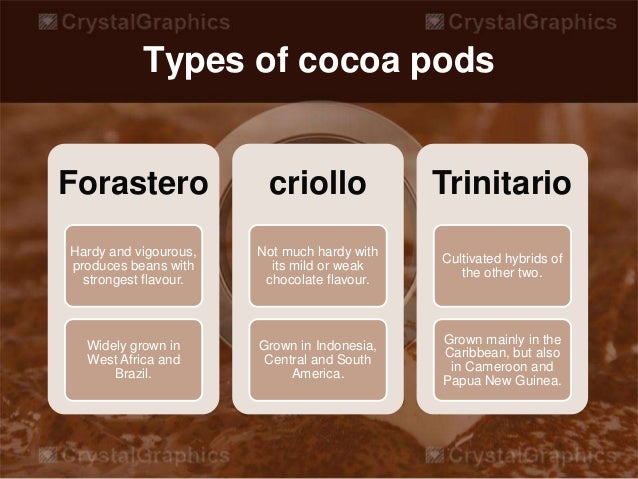 CrystalGraphics CrystalGraphics

Types of cocoa pods

Forastero

Hardy and vigourous, produces beans with strongest flavour.

Widely grown in West Africa and Brazil.

criollo

Not much hardy with its mild or weak chocolate flavour.

Grown in Indonesia, Central and South America.

Trinitario

Cultivated hybrids of the other two.

Grown mainly in the Caribbean, but also in Cameroon and Papua New Guinea.

CrystalGraphics CrystalGraphics